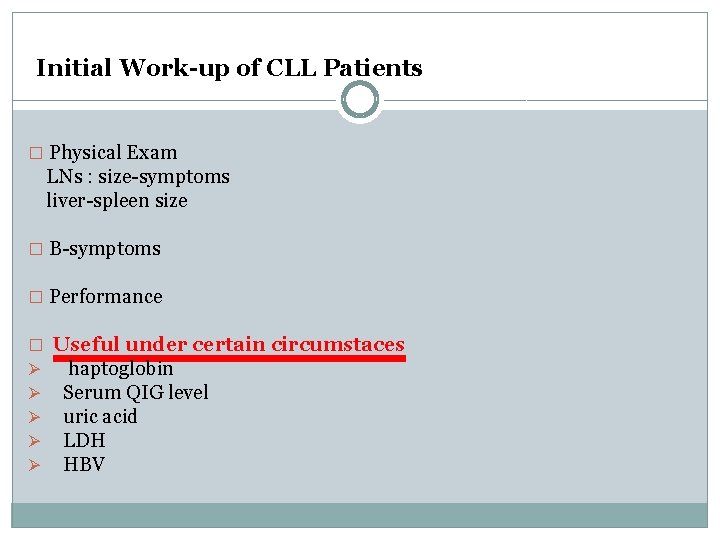 Initial Work-up of CLL Patients

□ Physical Exam
LNs : size-symptoms
liver-spleen size

□ B-symptoms

□ Performance

□ Useful under certain circumstaces
➢ haptoglobin
➢ Serum QIG level
➢ uric acid
➢ LDH
➢ HBV